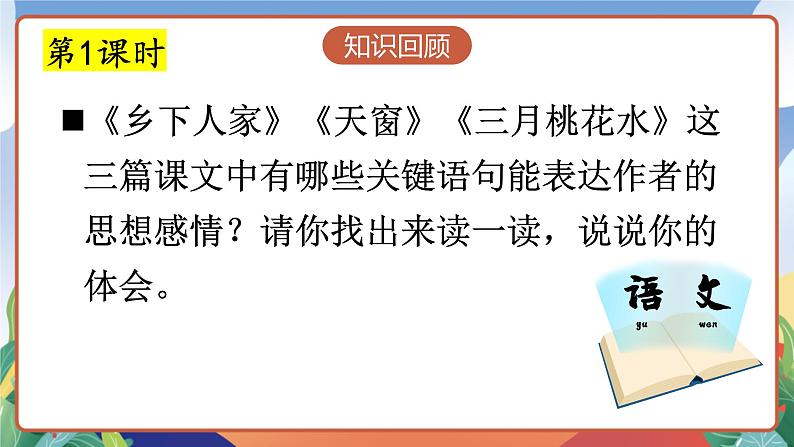 第1课时

知识回顾

■《乡下人家》《天窗》《三月桃花水》这三篇课文中有哪些关键语句能表达作者的思想感情？请你找出来读一读，说说你的体会。

语 文
yu wen